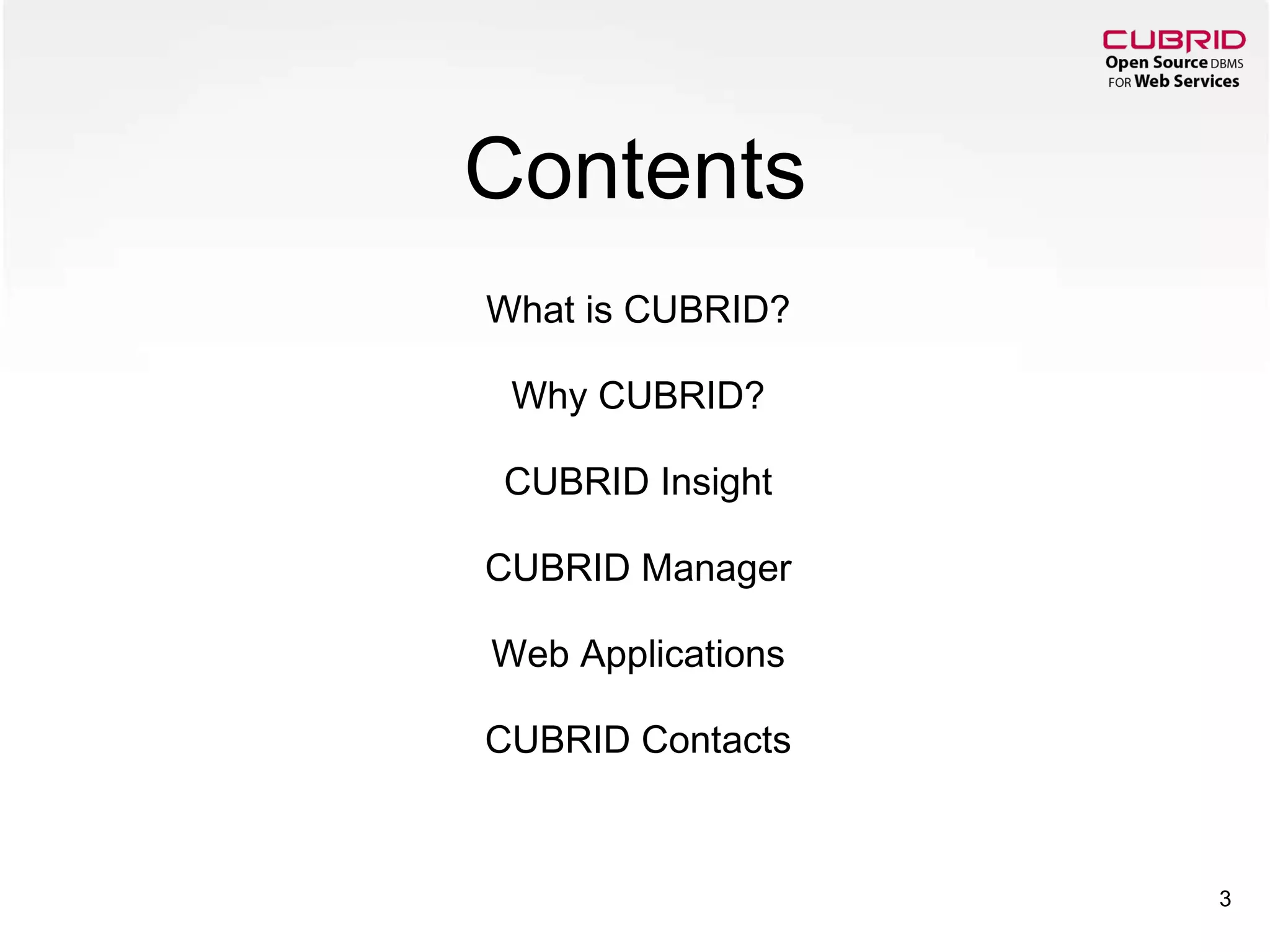 CUBRID
Open Source DBMS
FOR Web Services

Contents

What is CUBRID?

Why CUBRID?

CUBRID Insight

CUBRID Manager

Web Applications

CUBRID Contacts

3